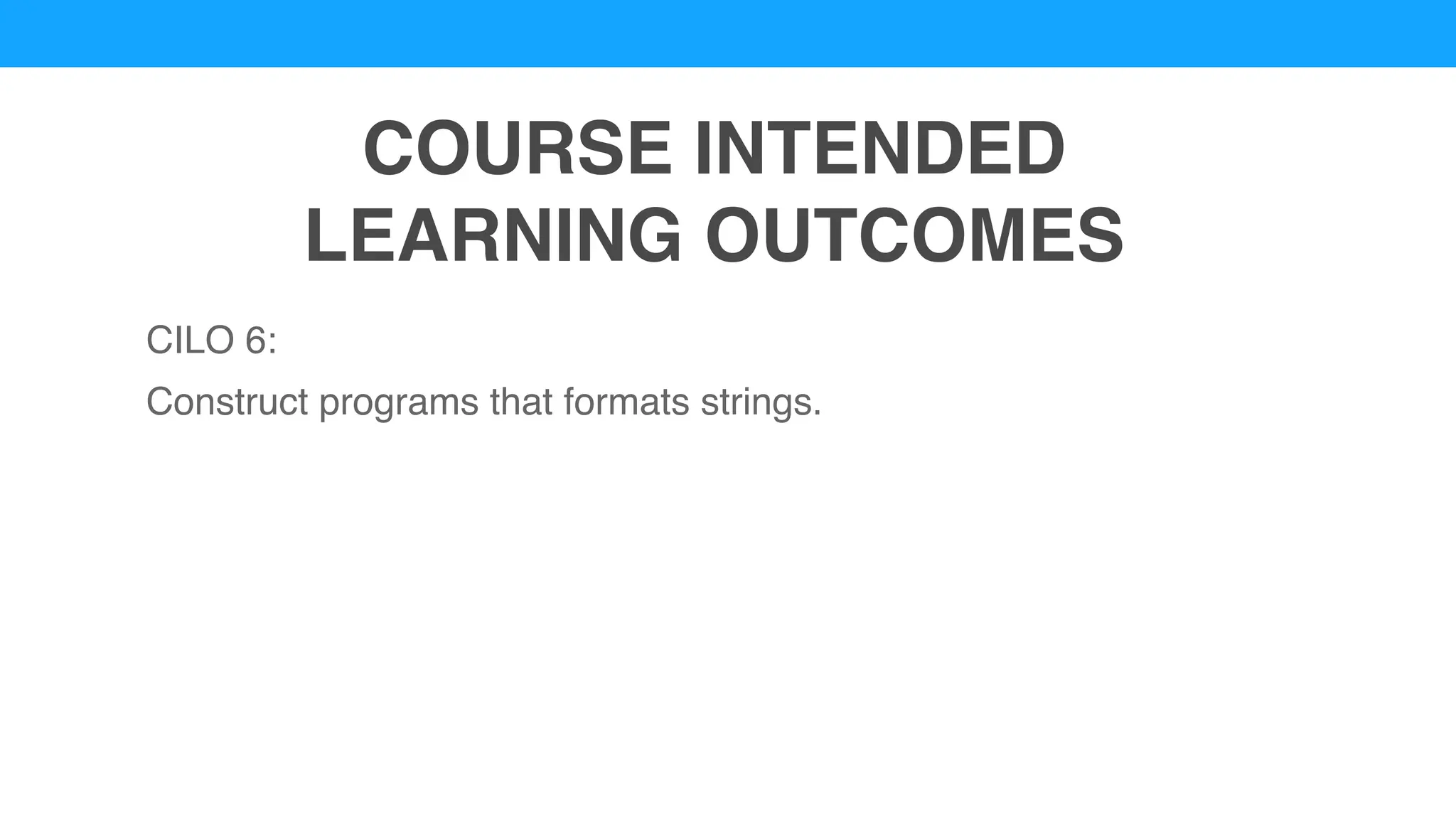 COURSE INTENDED LEARNING OUTCOMES

CILO 6:

Construct programs that formats strings.